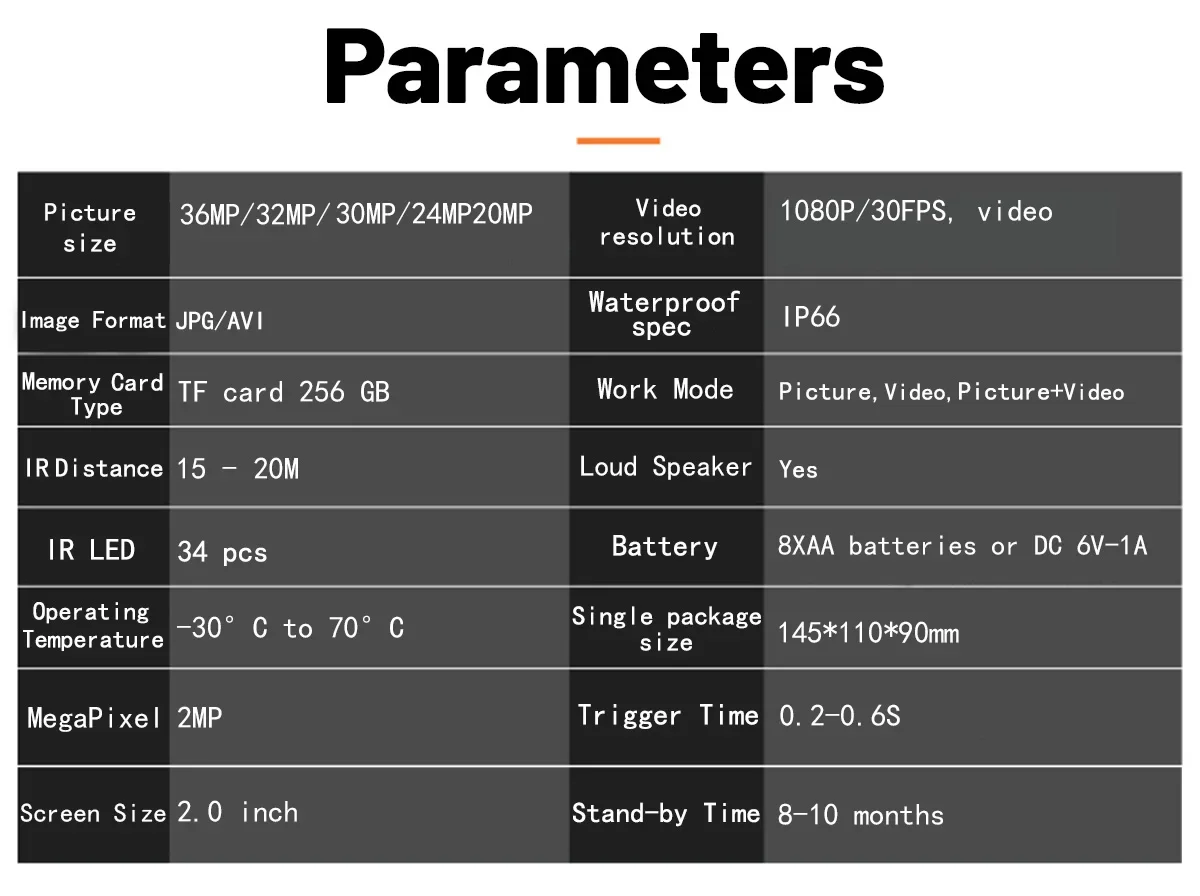 Parameters

| Picture size | 36MP/32MP/30MP/24MP20MP | Video resolution | 1080P/30FPS, video |
|---|---|---|---|
| Image Format | JPG/AVI | Waterproof spec | IP66 |
| Memory Card Type | TF card 256 GB | Work Mode | Picture, Video, Picture+Video |
| IR Distance | 15 - 20M | Loud Speaker | Yes |
| IR LED | 34 pcs | Battery | 8XAA batteries or DC 6V-1A |
| Operating Temperature | -30° C to 70° C | Single package size | 145*110*90mm |
| MegaPixel | 2MP | Trigger Time | 0.2-0.6S |
| Screen Size | 2.0 inch | Stand-by Time | 8-10 months |